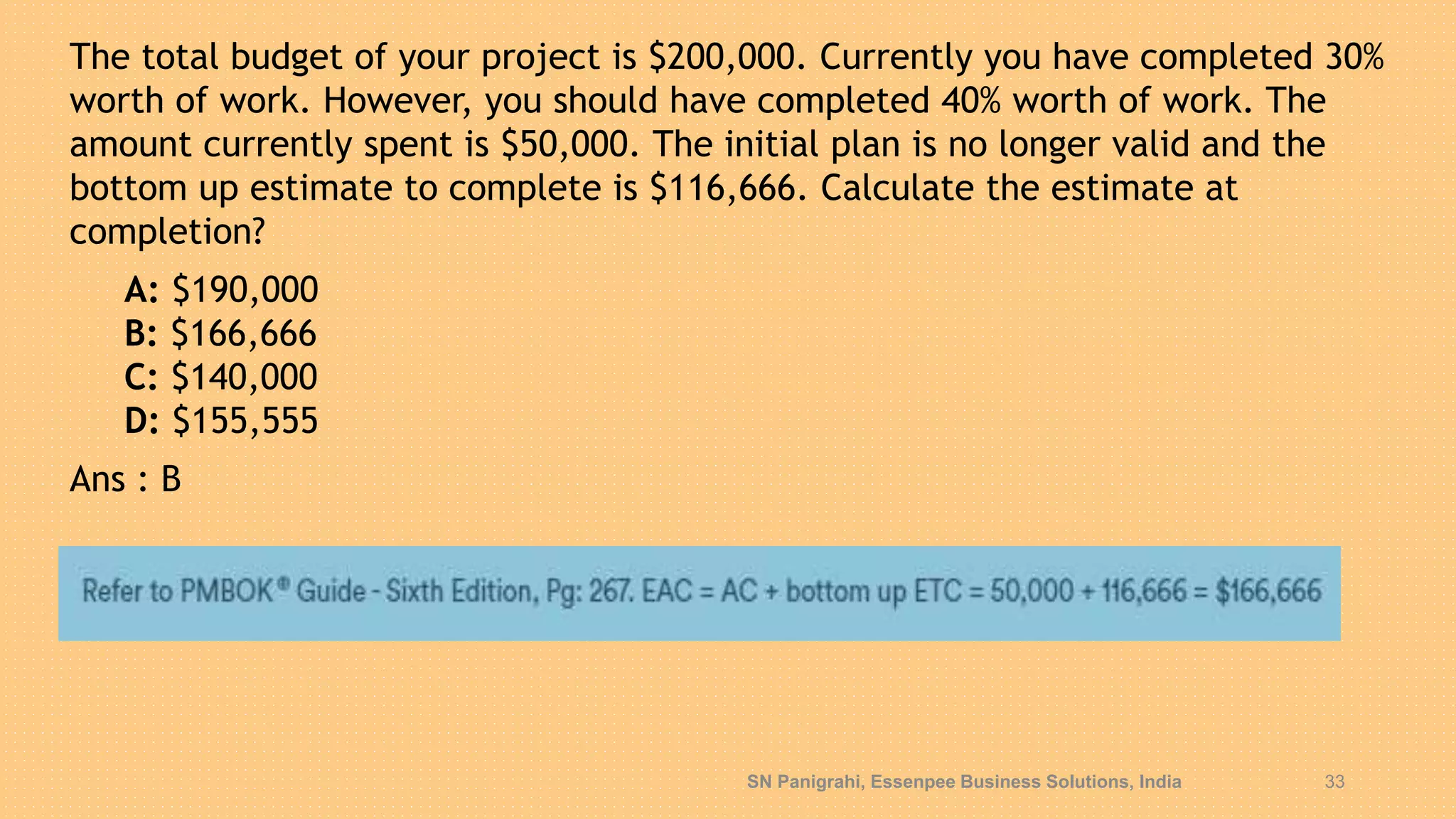 The total budget of your project is \$200,000. Currently you have completed 30% worth of work. However, you should have completed 40% worth of work. The amount currently spent is \$50,000. The initial plan is no longer valid and the bottom up estimate to complete is \$116,666. Calculate the estimate at completion?

A: \$190,000
B: \$166,666
C: \$140,000
D: \$155,555

Ans : B

Refer to PMBOK® Guide - Sixth Edition, Pg: 267. EAC = AC + bottom up ETC = 50,000 + 116,666 = \$166,666

SN Panigrahi, Essenpee Business Solutions, India 33